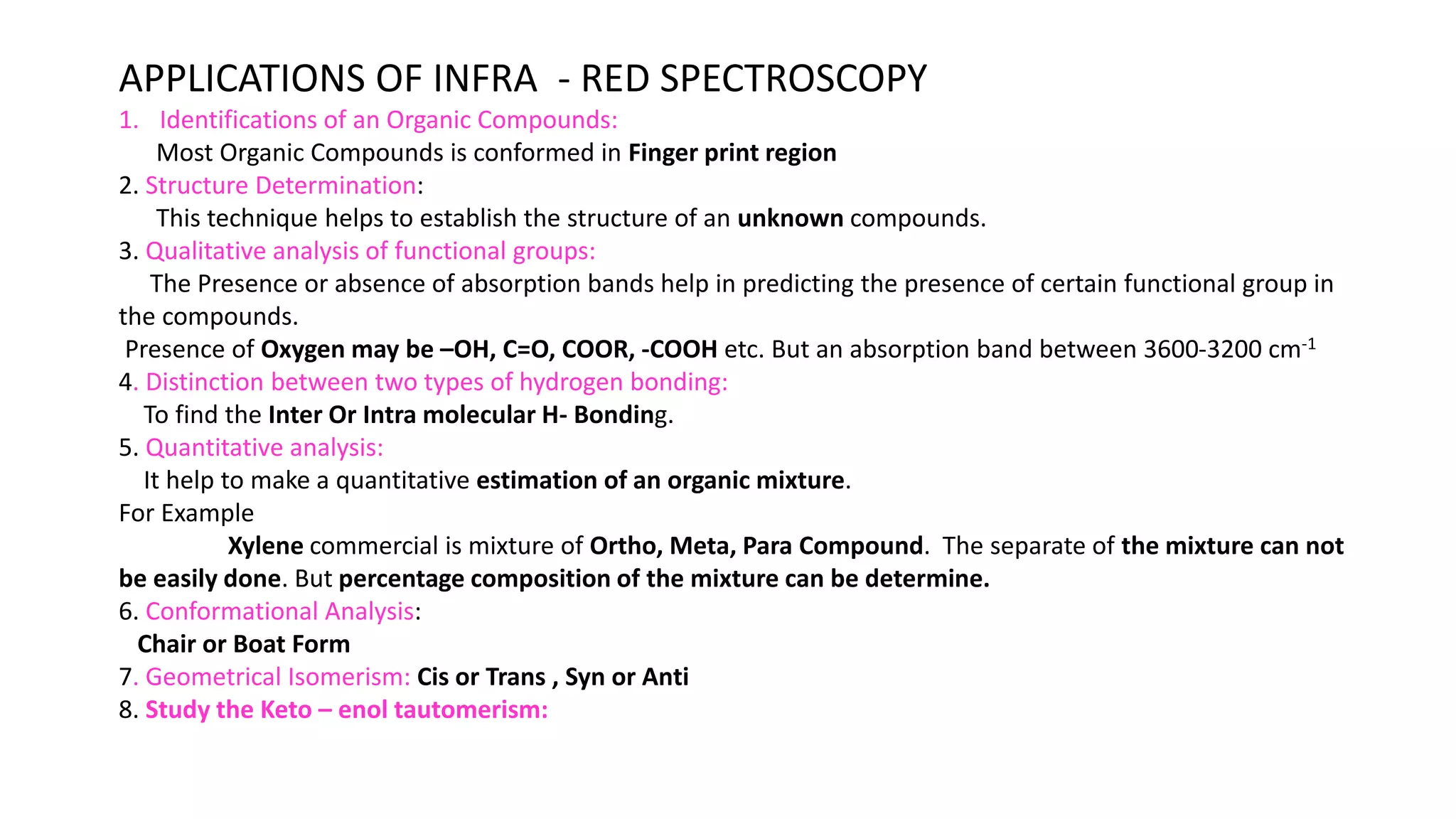 APPLICATIONS OF INFRA - RED SPECTROSCOPY

1. Identifications of an Organic Compounds:
Most Organic Compounds is conformed in Finger print region

2. Structure Determination:
This technique helps to establish the structure of an unknown compounds.

3. Qualitative analysis of functional groups:
The Presence or absence of absorption bands help in predicting the presence of certain functional group in the compounds.
Presence of Oxygen may be –OH, C=O, COOR, -COOH etc. But an absorption band between 3600-3200 $cm^{-1}$

4. Distinction between two types of hydrogen bonding:
To find the Inter Or Intra molecular H- Bonding.

5. Quantitative analysis:
It help to make a quantitative estimation of an organic mixture.
For Example
Xylene commercial is mixture of Ortho, Meta, Para Compound. The separate of the mixture can not be easily done. But percentage composition of the mixture can be determine.

6. Conformational Analysis:
Chair or Boat Form

7. Geometrical Isomerism: Cis or Trans , Syn or Anti

8. Study the Keto – enol tautomerism: